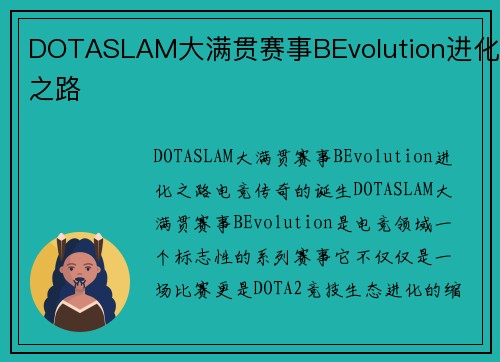 DOTASLAM大满贯赛事BEvolution进化之路

DOTASLAM大满贯赛事BEvolution进化之路电竞传奇的诞生DOTASLAM大满贯赛事BEvolution是电竞领域一个标志性的系列赛事它不仅仅是一场比赛更是DOTA2竞技生态进化的缩